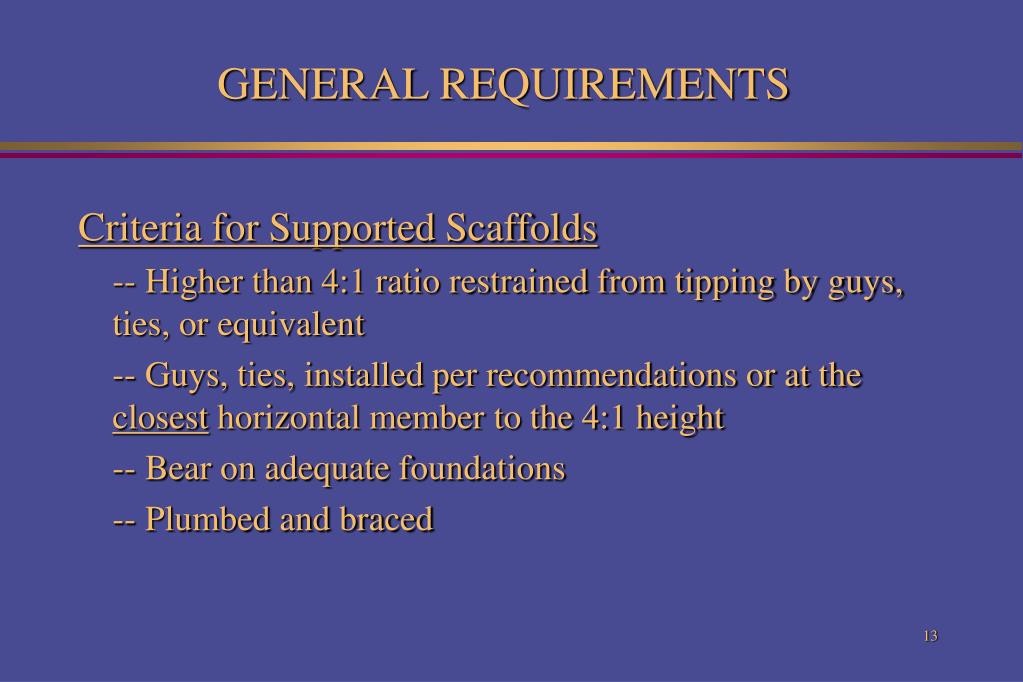 GENERAL REQUIREMENTS

Criteria for Supported Scaffolds

-- Higher than 4:1 ratio restrained from tipping by guys, ties, or equivalent

-- Guys, ties, installed per recommendations or at the closest horizontal member to the 4:1 height

-- Bear on adequate foundations

-- Plumbed and braced

13